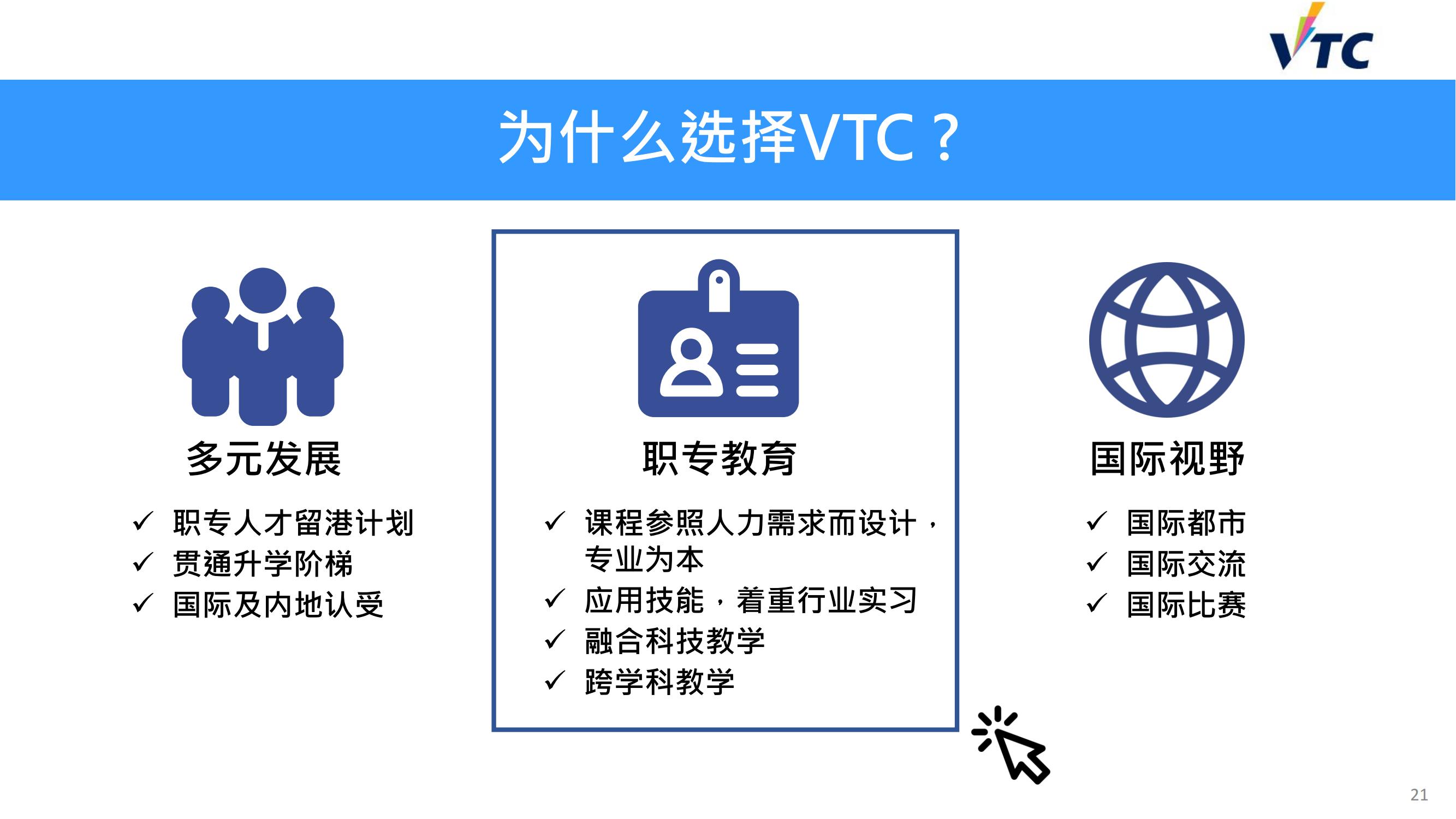 VTC

为什么选择VTC？

多元发展

✓ 职专人才留港计划
✓ 贯通升学阶梯
✓ 国际及内地认受

职专教育

✓ 课程参照人力需求而设计，专业为本
✓ 应用技能，着重行业实习
✓ 融合科技教学
✓ 跨学科教学

国际视野

✓ 国际都市
✓ 国际交流
✓ 国际比赛

21